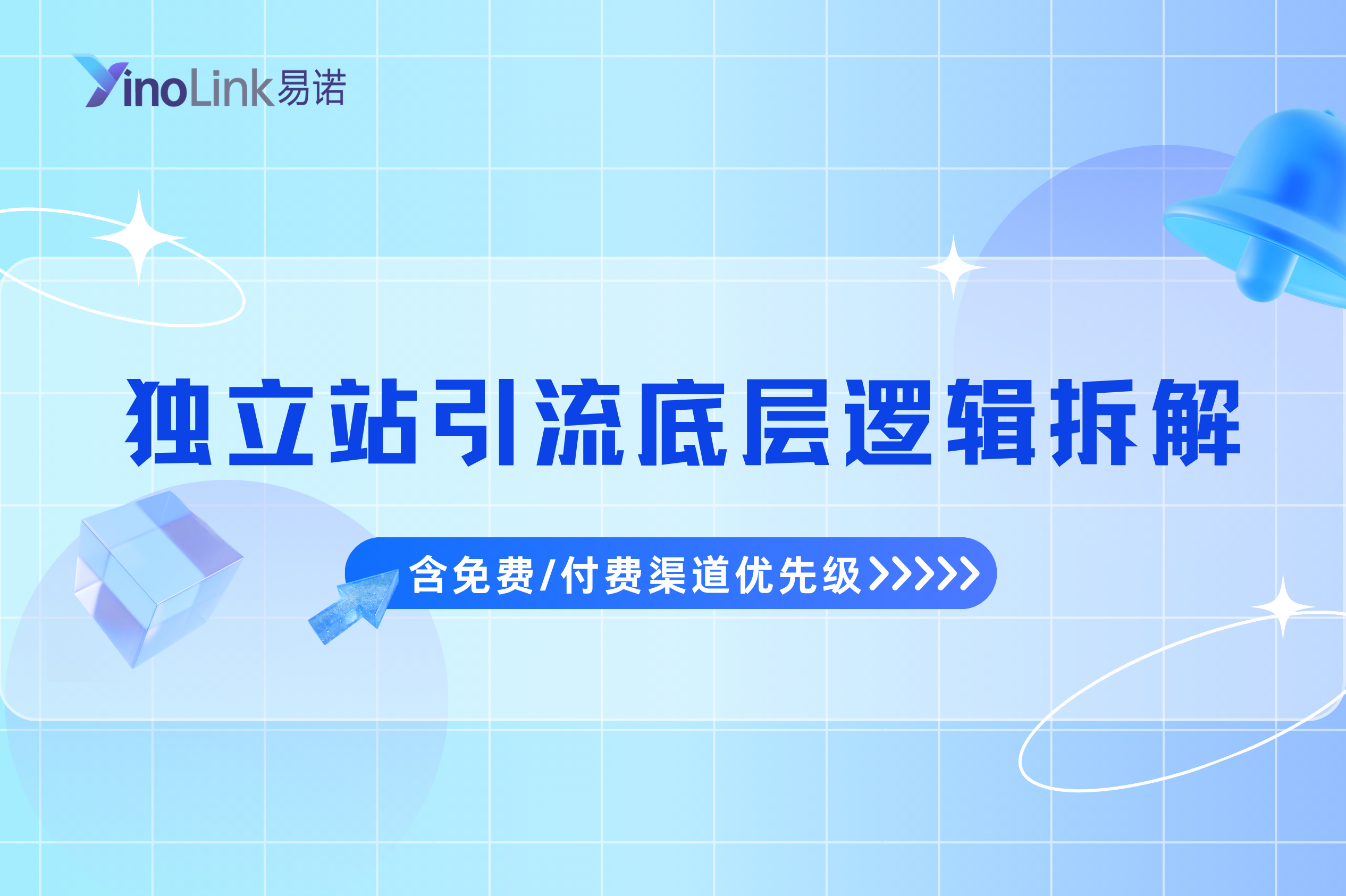 YinoLink易诺

独立站引流底层逻辑拆解

含免费/付费渠道优先级>>>>>